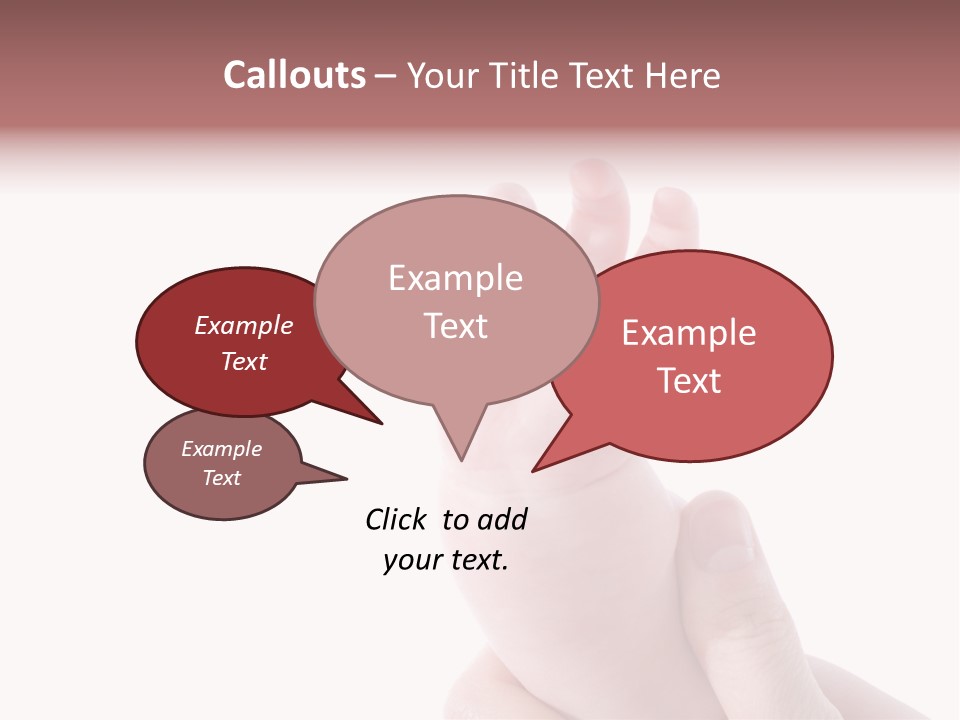 Callouts – Your Title Text Here

Example Text

Example Text

Example Text

Example Text

Click to add your text.